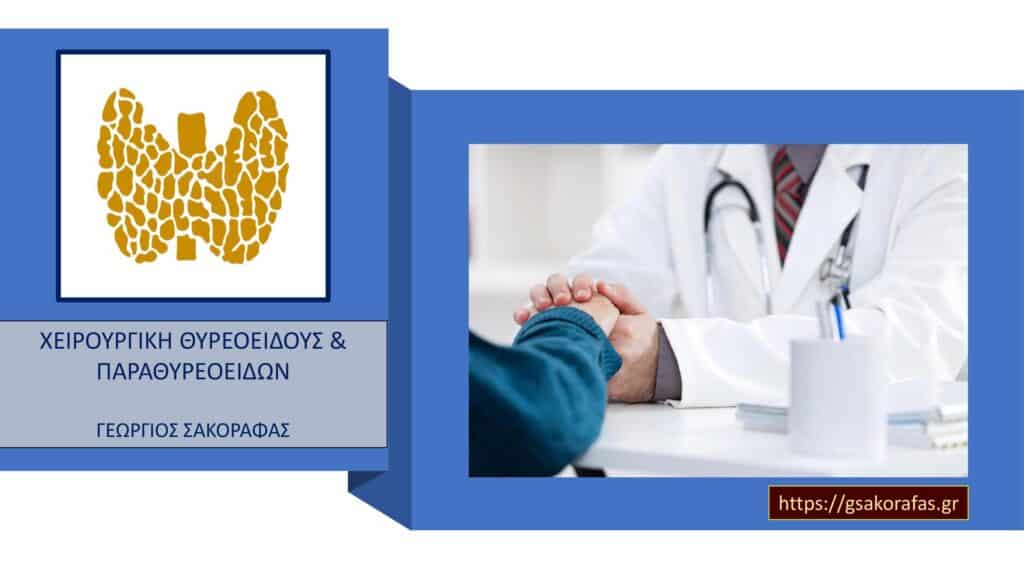 ΧΕΙΡΟΥΡΓΙΚΗ ΘΥΡΕΟΕΙΔΟΥΣ & ΠΑΡΑΘΥΡΕΟΕΙΔΩΝ

ΓΕΩΡΓΙΟΣ ΣΑΚΟΡΑΦΑΣ

https://gsakorafas.gr